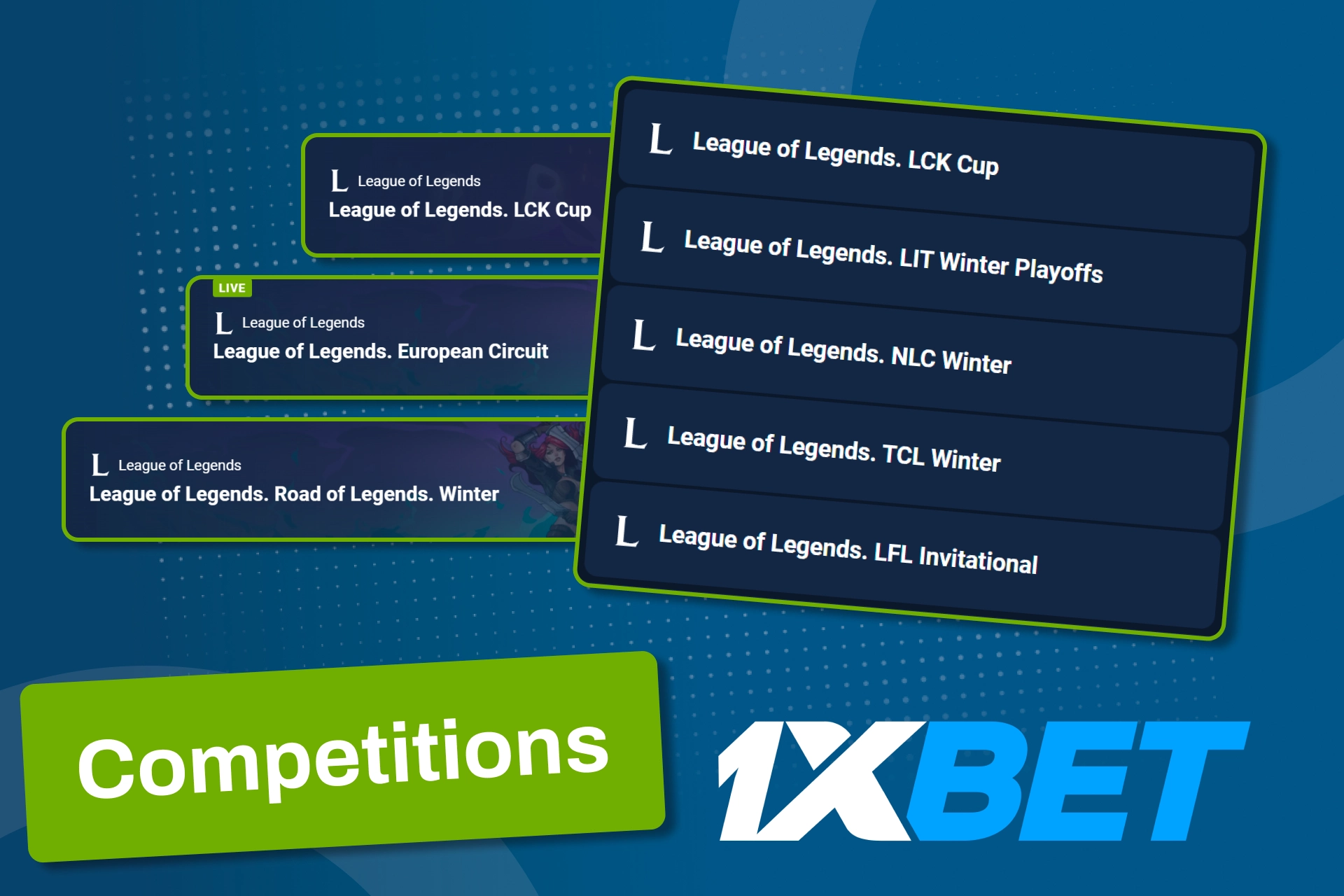 L League of Legends
League of Legends. LCK Cup

LIVE
L League of Legends
League of Legends. European Circuit

L League of Legends
League of Legends. Road of Legends. Winter

L League of Legends. LCK Cup

L League of Legends. LIT Winter Playoffs

L League of Legends. NLC Winter

L League of Legends. TCL Winter

L League of Legends. LFL Invitational

Competitions

1XBET